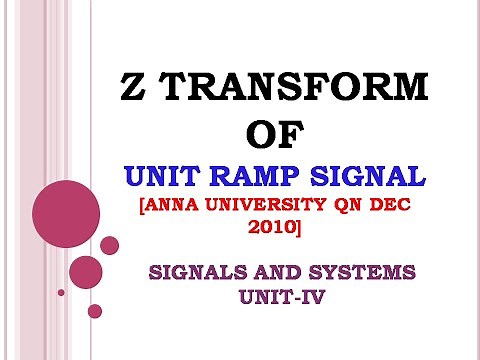 Z TRANSFORM OF

UNIT RAMP SIGNAL

[ANNA UNIVERSITY QN DEC 2010]

SIGNALS AND SYSTEMS UNIT-IV